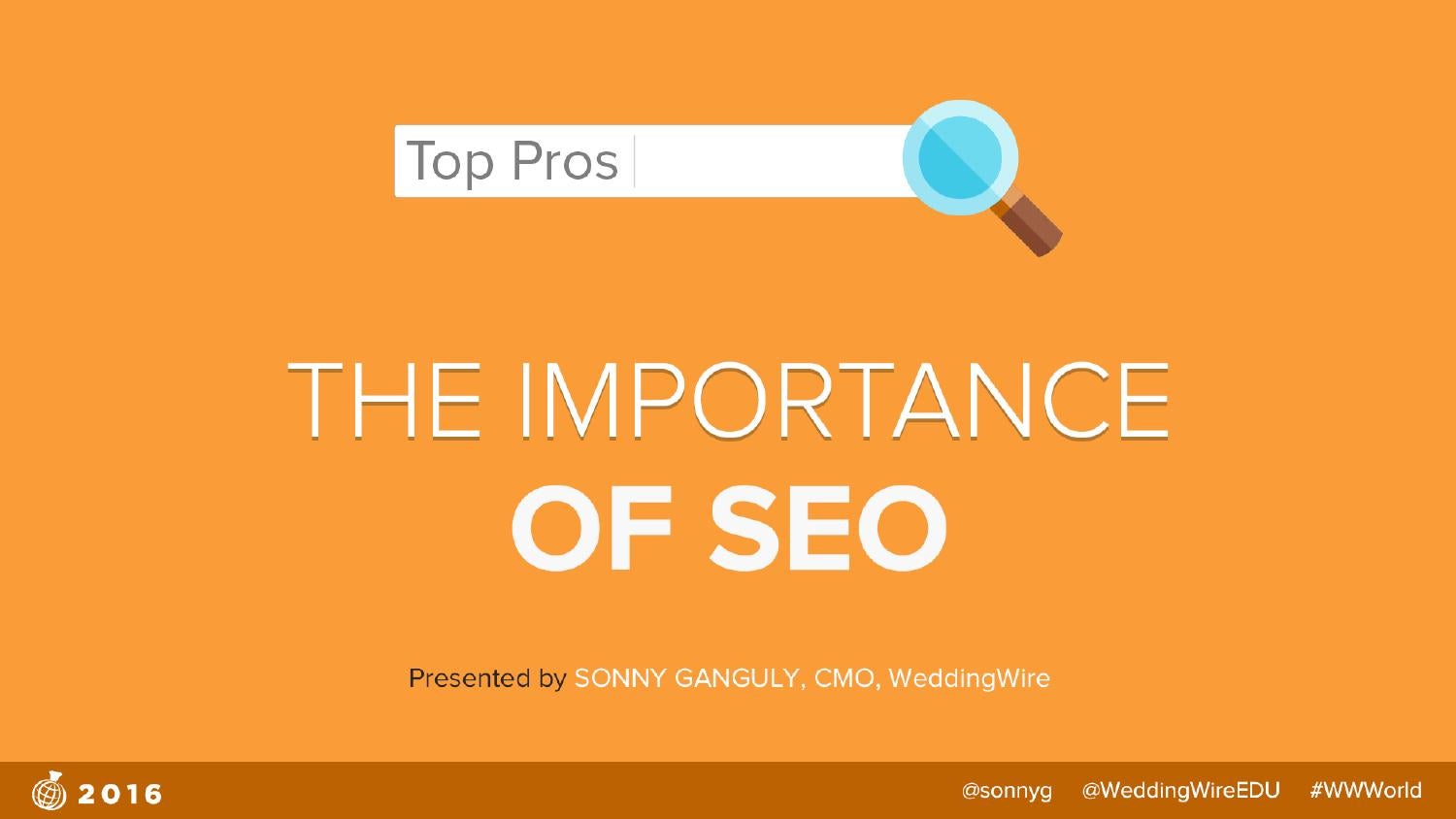 Top Pros

THE IMPORTANCE
OF SEO

Presented by SONNY GANGULY, CMO, WeddingWire

2016

@sonnyg @WeddingWireEDU #WWWorld